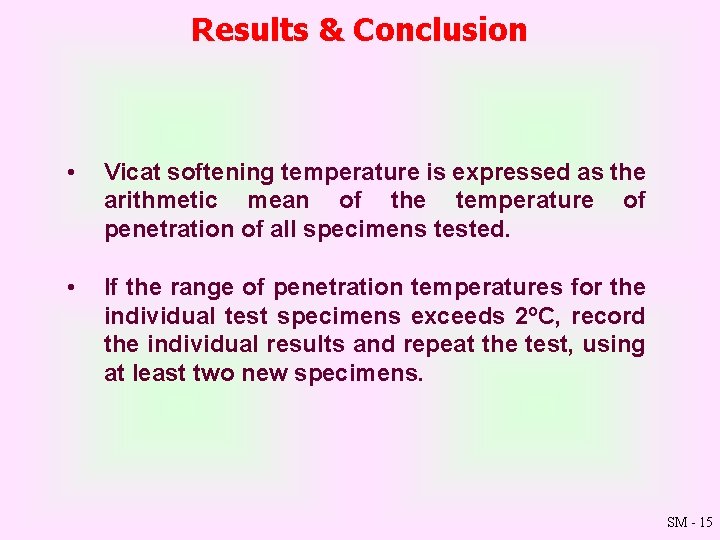 Results & Conclusion

• Vicat softening temperature is expressed as the arithmetic mean of the temperature of penetration of all specimens tested.

• If the range of penetration temperatures for the individual test specimens exceeds 2ºC, record the individual results and repeat the test, using at least two new specimens.

SM - 15